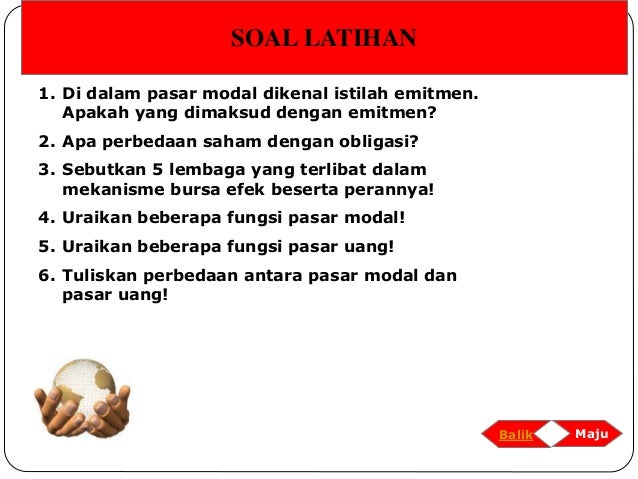 SOAL LATIHAN

1. Di dalam pasar modal dikenal istilah emitmen. Apakah yang dimaksud dengan emitmen?

2. Apa perbedaan saham dengan obligasi?

3. Sebutkan 5 lembaga yang terlibat dalam mekanisme bursa efek beserta perannya!

4. Uraikan beberapa fungsi pasar modal!

5. Uraikan beberapa fungsi pasar uang!

6. Tuliskan perbedaan antara pasar modal dan pasar uang!

Balik Maju